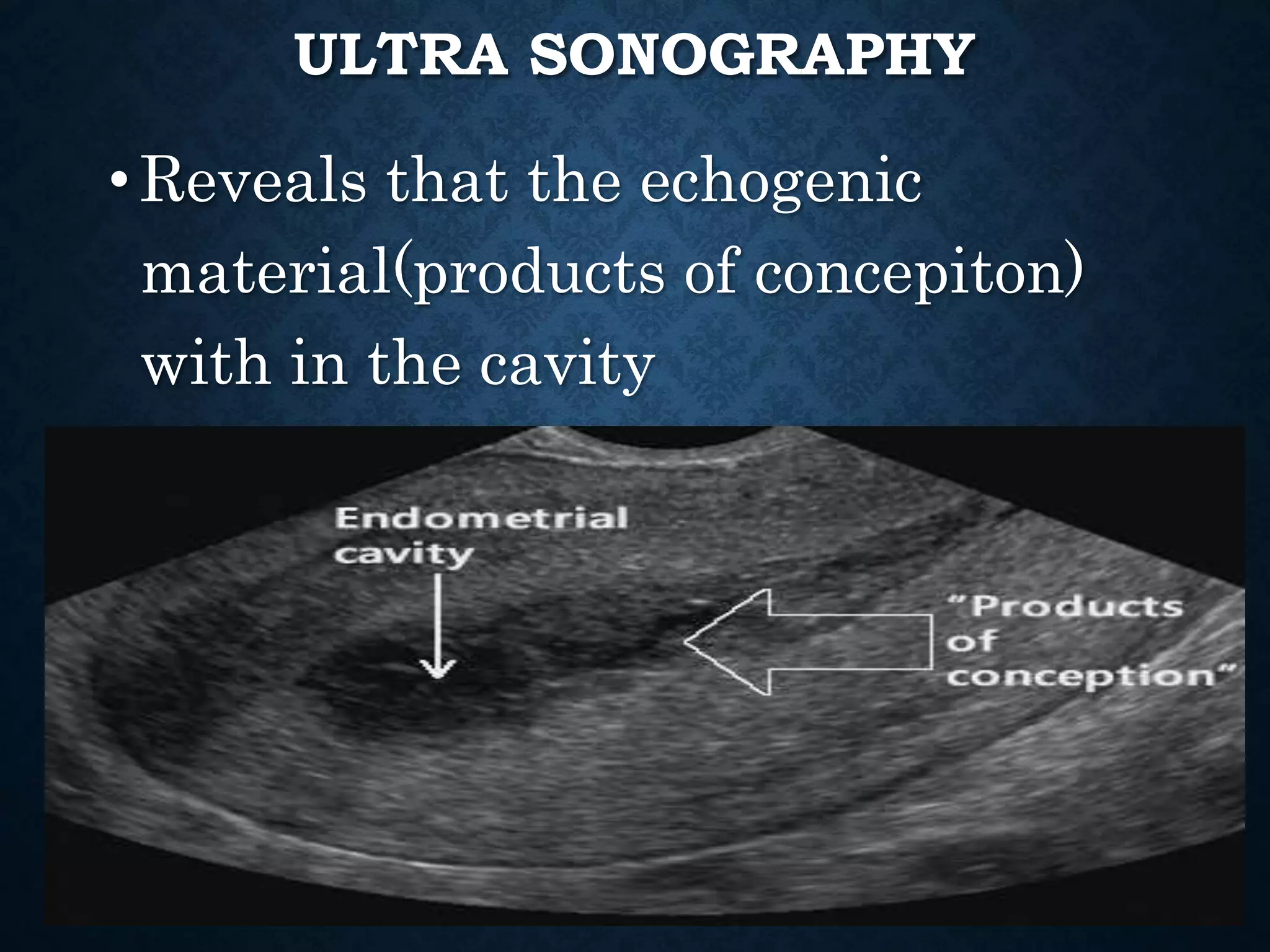 ULTRA SONOGRAPHY

• Reveals that the echogenic material(products of concepiton) with in the cavity

Endometrial cavity

"Products of conception"